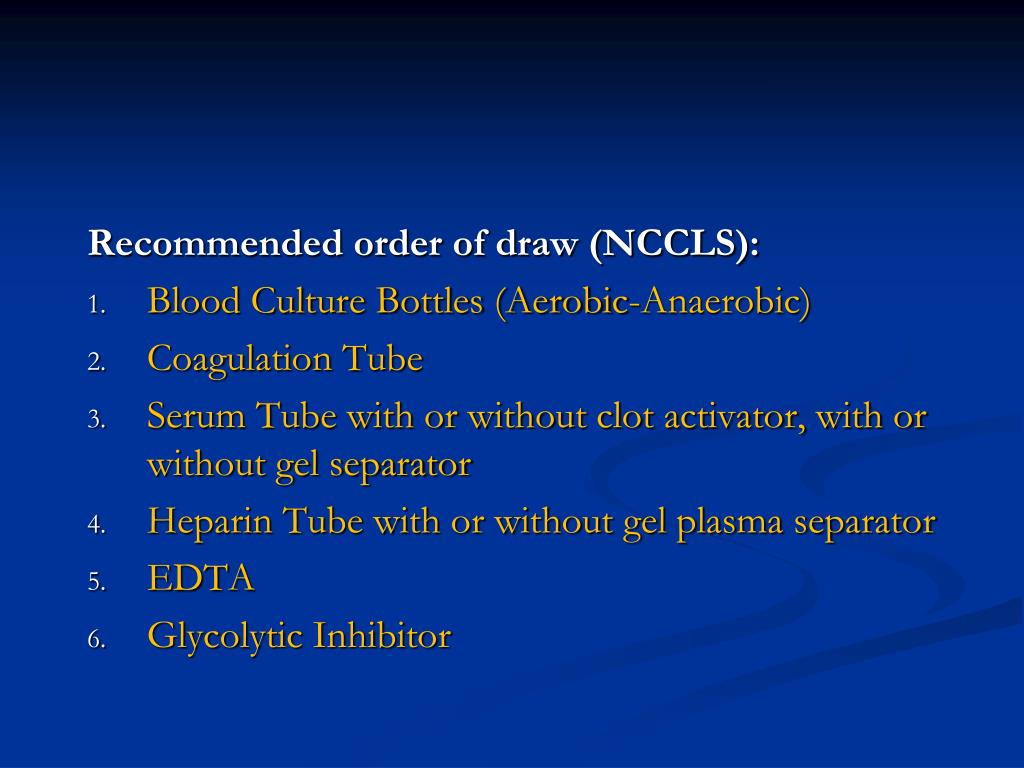 Recommended order of draw (NCCLS):

1. Blood Culture Bottles (Aerobic-Anaerobic)
2. Coagulation Tube
3. Serum Tube with or without clot activator, with or without gel separator
4. Heparin Tube with or without gel plasma separator
5. EDTA
6. Glycolytic Inhibitor